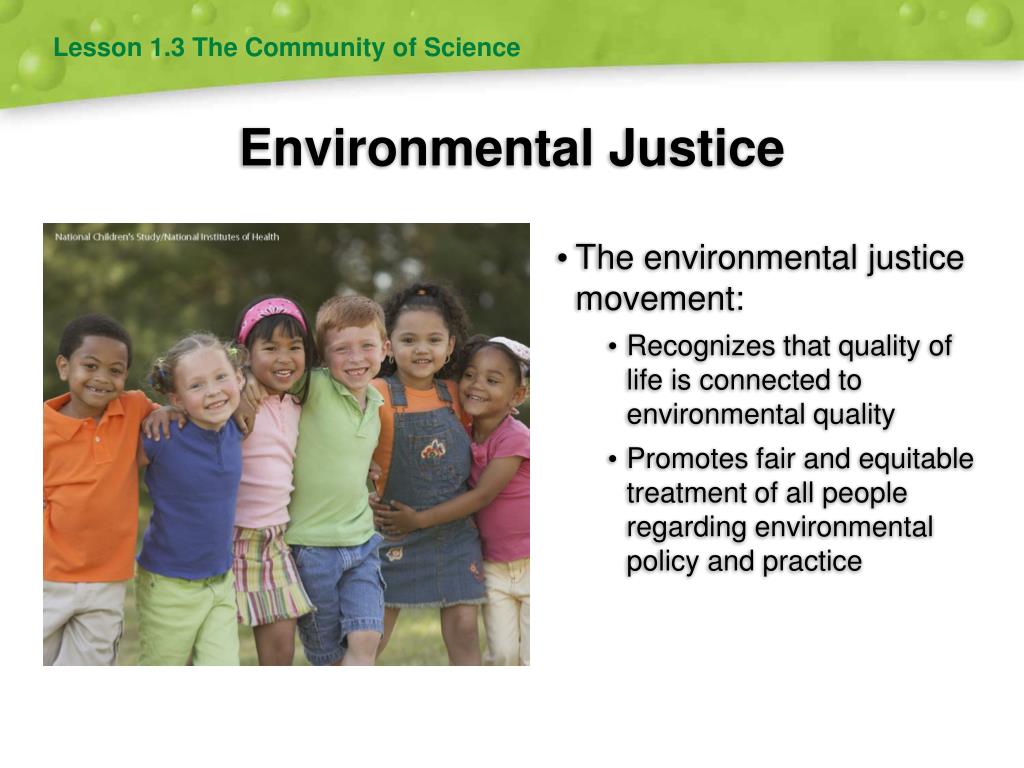 Lesson 1.3 The Community of Science

Environmental Justice

National Children's Study/National Institutes of Health

• The environmental justice movement:

• Recognizes that quality of life is connected to environmental quality

• Promotes fair and equitable treatment of all people regarding environmental policy and practice